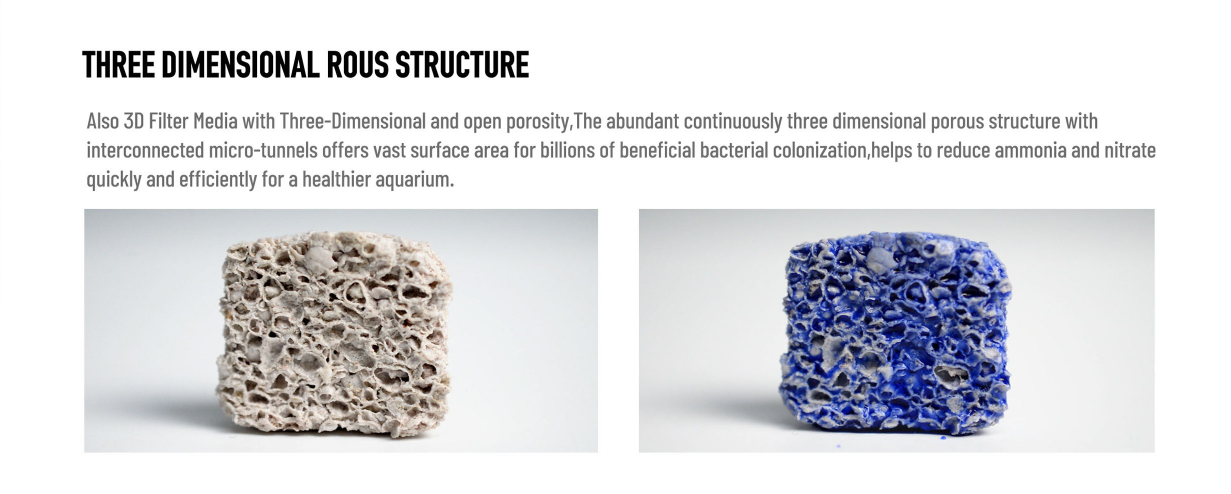 THREE DIMENSIONAL ROUS STRUCTURE

Also 3D Filter Media with Three-Dimensional and open porosity,The abundant continuously three dimensional porous structure with interconnected micro-tunnels offers vast surface area for billions of beneficial bacterial colonization,helps to reduce ammonia and nitrate quickly and efficiently for a healthier aquarium.